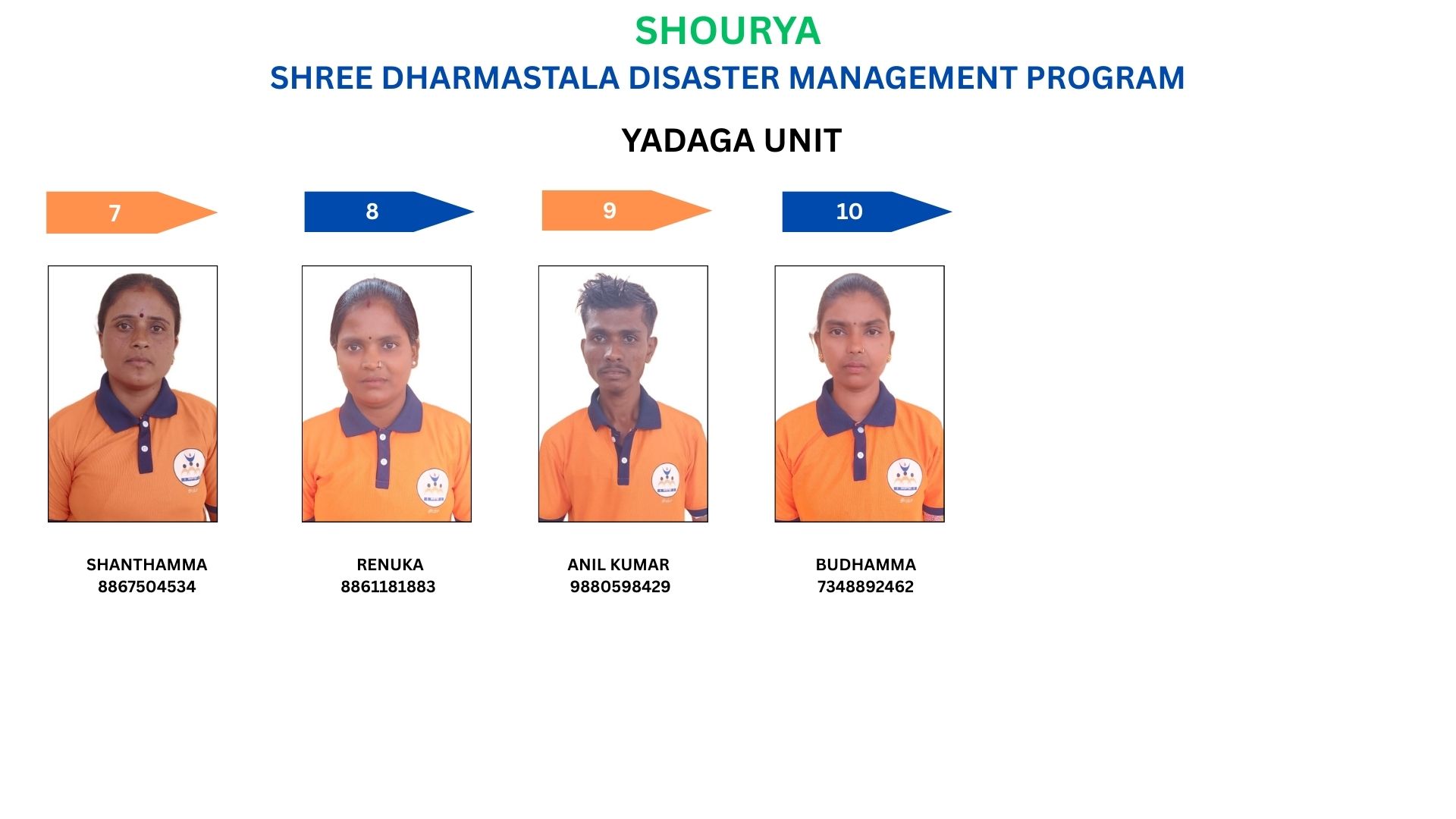 SHOURYA
SHREE DHARMASTALA DISASTER MANAGEMENT PROGRAM

YADAGA UNIT

7

8

9

10

SHANTHAMMA
8867504534

RENUKA
8861181883

ANIL KUMAR
9880598429

BUDHAMMA
7348892462